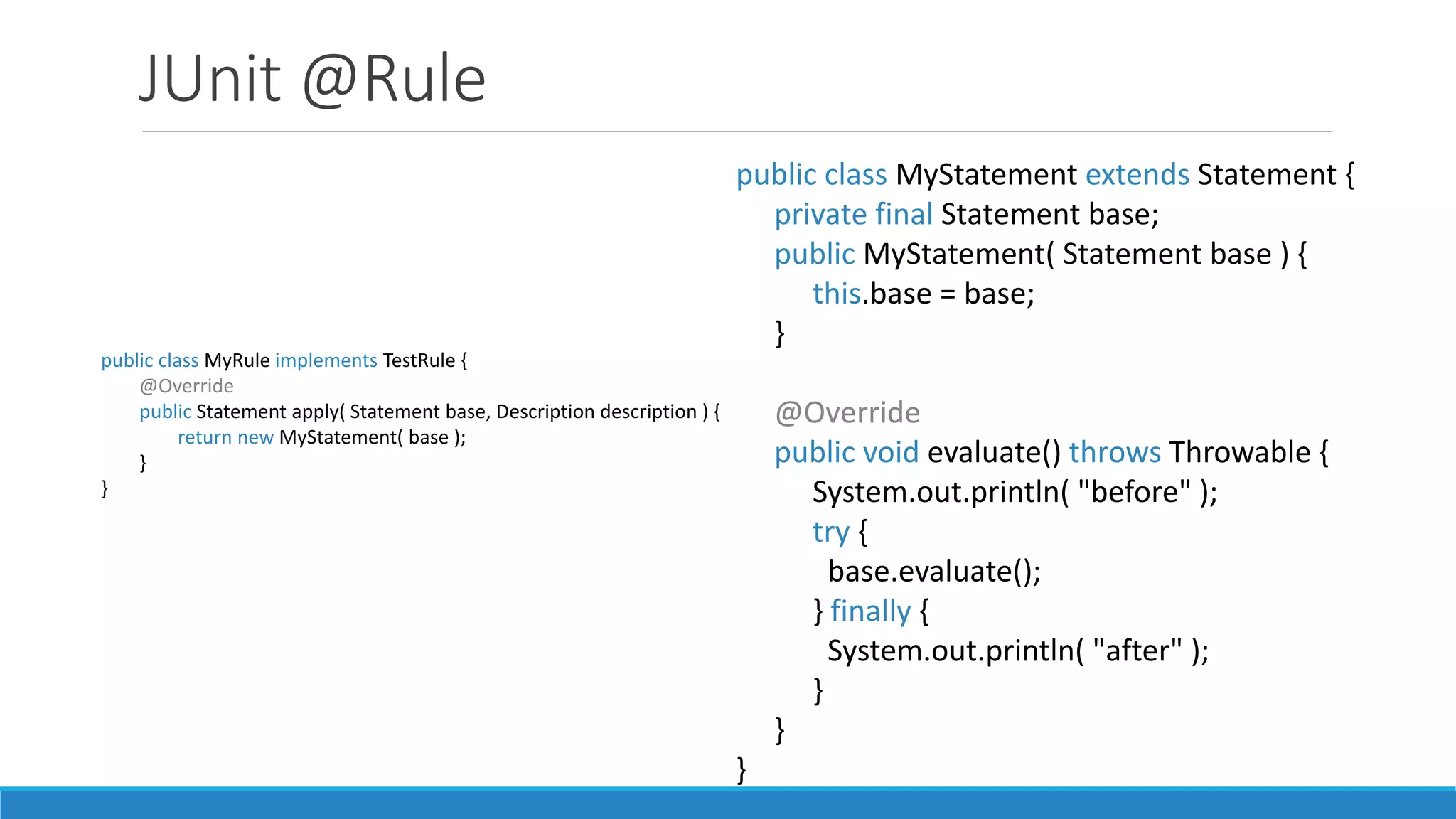 JUnit @Rule

public class MyRule implements TestRule {
@Override
public Statement apply( Statement base, Description description ) {
return new MyStatement( base );
}
}

public class MyStatement extends Statement {
private final Statement base;
public MyStatement( Statement base ) {
this.base = base;
}

@Override
public void evaluate() throws Throwable {
System.out.println( "before" );
try {
base.evaluate();
} finally {
System.out.println( "after" );
}
}
}